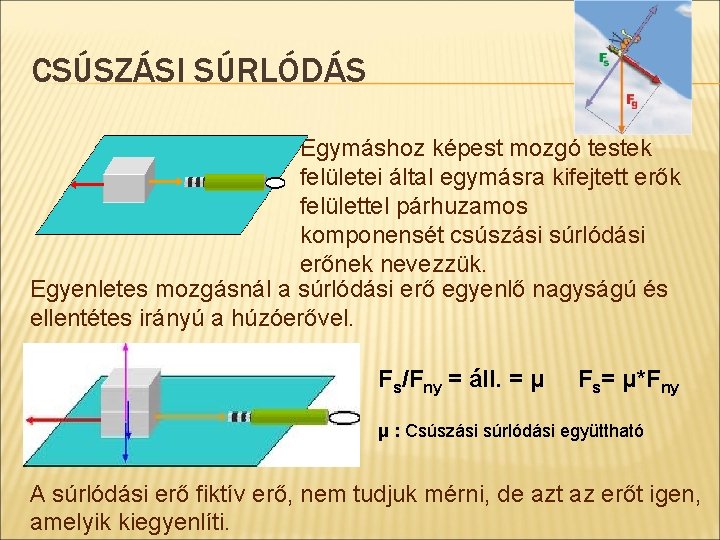 CSÚSZÁSI SÚRLÓDÁS

$F_s$

$F_g$

Egymáshoz képest mozgó testek felületei által egymásra kifejtett erők felülettel párhuzamos komponensét csúszási súrlódási erőnek nevezzük.

Egyenletes mozgásnál a súrlódási erő egyenlő nagyságú és ellentétes irányú a húzóerővel.

$F_s/F_{ny}$ = áll. = μ     $F_s$= μ*$F_{ny}$

μ : Csúszási súrlódási együttható

A súrlódási erő fiktív erő, nem tudjuk mérni, de azt az erőt igen, amelyik kiegyenlíti.